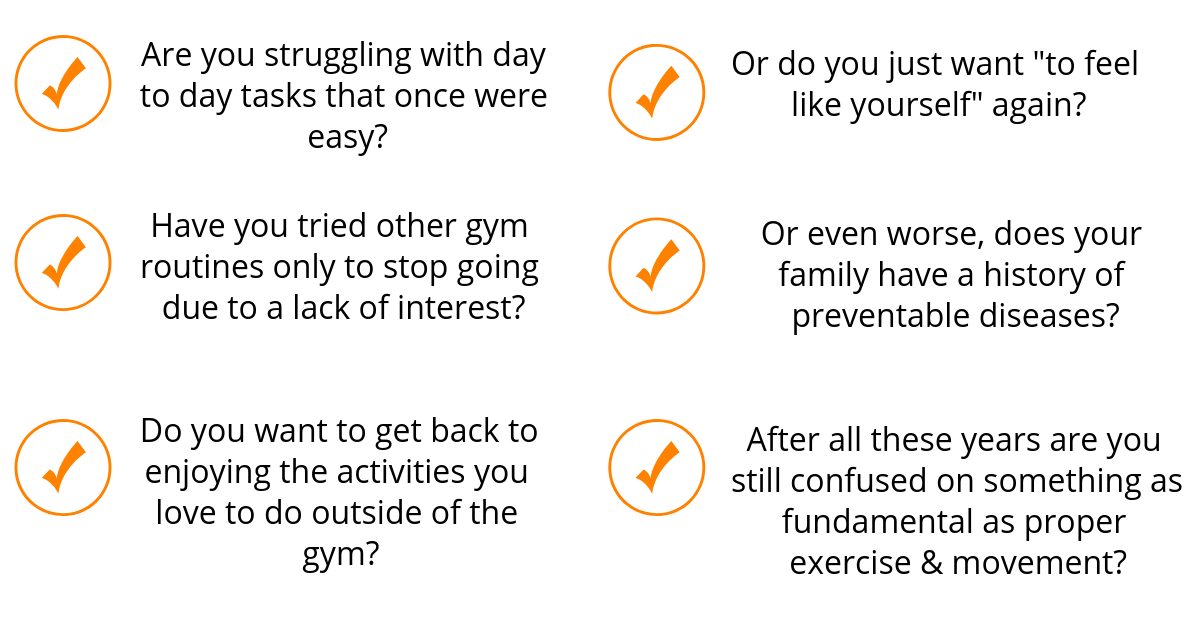 Are you struggling with day to day tasks that once were easy?

Have you tried other gym routines only to stop going due to a lack of interest?

Do you want to get back to enjoying the activities you love to do outside of the gym?

Or do you just want "to feel like yourself" again?

Or even worse, does your family have a history of preventable diseases?

After all these years are you still confused on something as fundamental as proper exercise & movement?